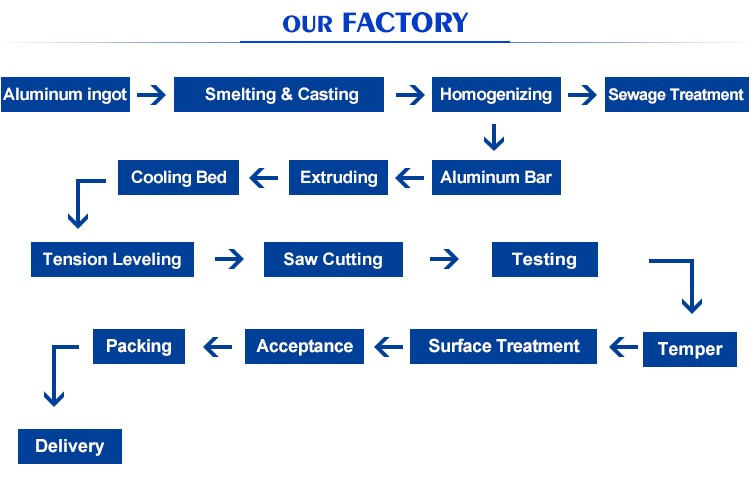 OUR FACTORY

Aluminum ingot

Smelting & Casting

Homogenizing

Sewage Treatment

Aluminum Bar

Extruding

Cooling Bed

Tension Leveling

Saw Cutting

Testing

Temper

Surface Treatment

Acceptance

Packing

Delivery